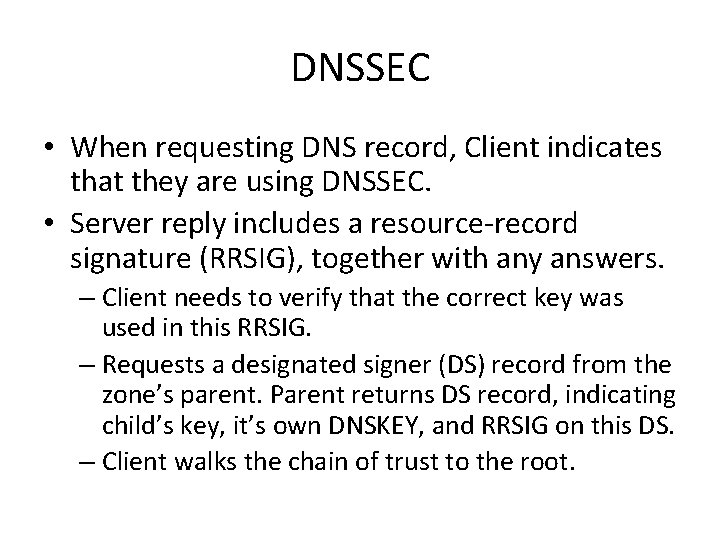 DNSSEC

• When requesting DNS record, Client indicates that they are using DNSSEC.

• Server reply includes a resource-record signature (RRSIG), together with any answers.

– Client needs to verify that the correct key was used in this RRSIG.

– Requests a designated signer (DS) record from the zone's parent. Parent returns DS record, indicating child's key, it's own DNSKEY, and RRSIG on this DS.

– Client walks the chain of trust to the root.